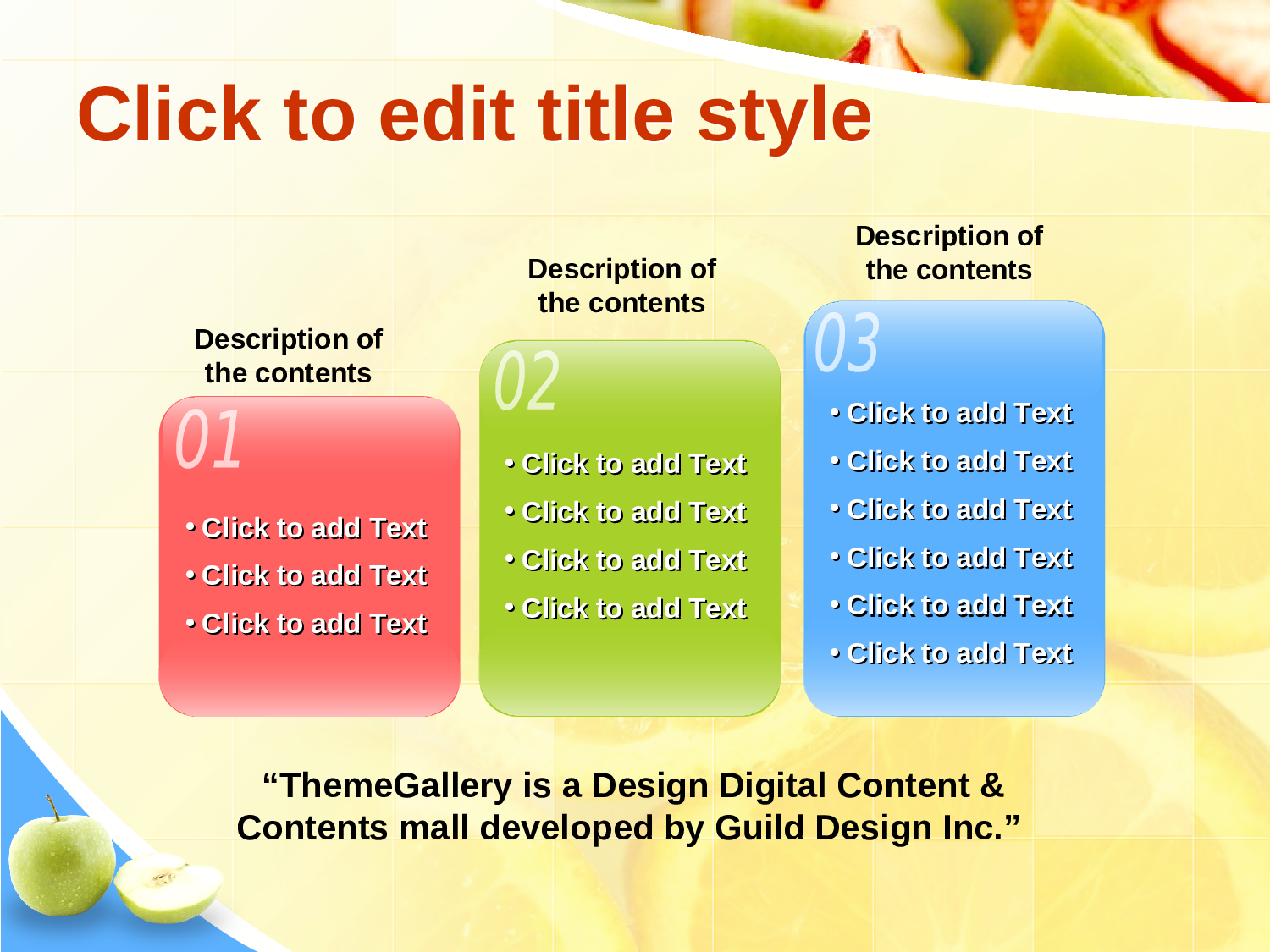 Click to edit title style

Description of the contents

01

• Click to add Text
• Click to add Text
• Click to add Text

Description of the contents

02

• Click to add Text
• Click to add Text
• Click to add Text
• Click to add Text

Description of the contents

03

• Click to add Text
• Click to add Text
• Click to add Text
• Click to add Text
• Click to add Text
• Click to add Text

“ThemeGallery is a Design Digital Content & Contents mall developed by Guild Design Inc.”